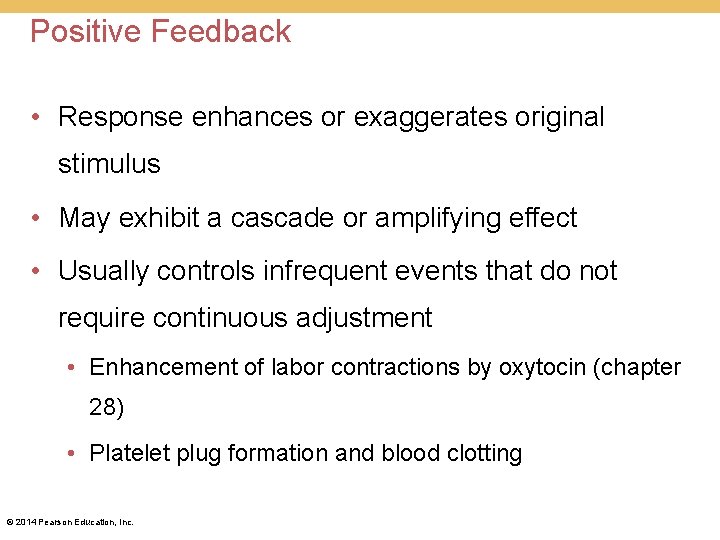 Positive Feedback

• Response enhances or exaggerates original stimulus

• May exhibit a cascade or amplifying effect

• Usually controls infrequent events that do not require continuous adjustment

• Enhancement of labor contractions by oxytocin (chapter 28)

• Platelet plug formation and blood clotting

© 2014 Pearson Education, Inc.